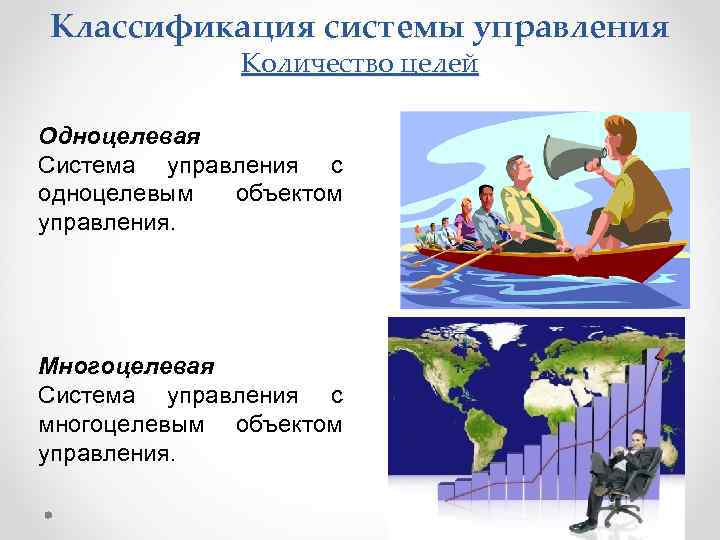 Классификация системы управления
Количество целей

Одноцелевая
Система управления с одноцелевым объектом управления.

Многоцелевая
Система управления с многоцелевым объектом управления.